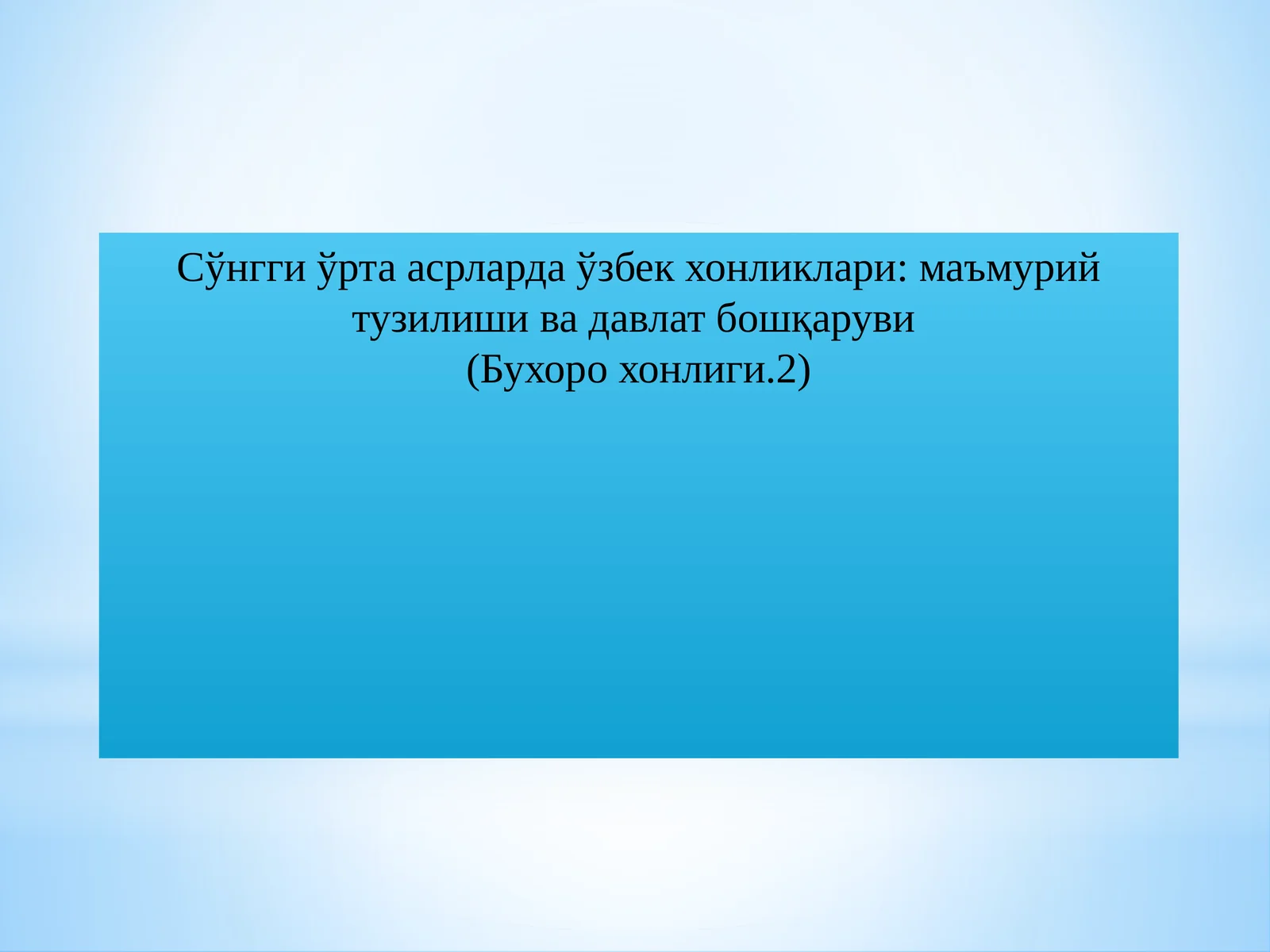 Сўнгги ўрта асрларда ўзбек хонликлари: маъмурий тузилиши ва давлат бошқаруви
(Бухоро хонлиги.2)